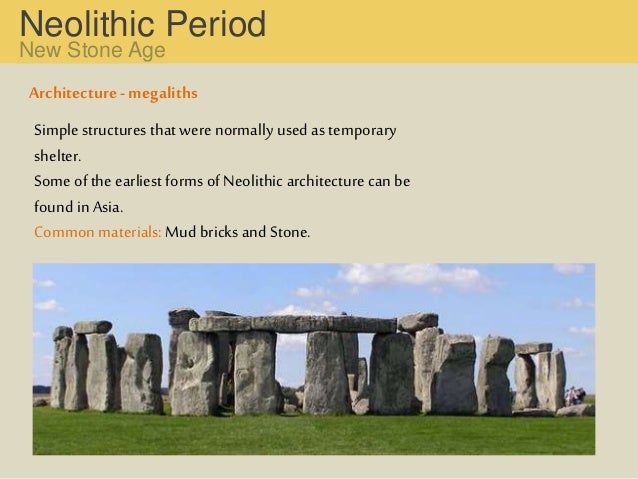 Neolithic Period
New Stone Age

Architecture - megaliths

Simple structures that were normally used as temporary shelter.
Some of the earliest forms of Neolithic architecture can be found in Asia.
Common materials: Mud bricks and Stone.